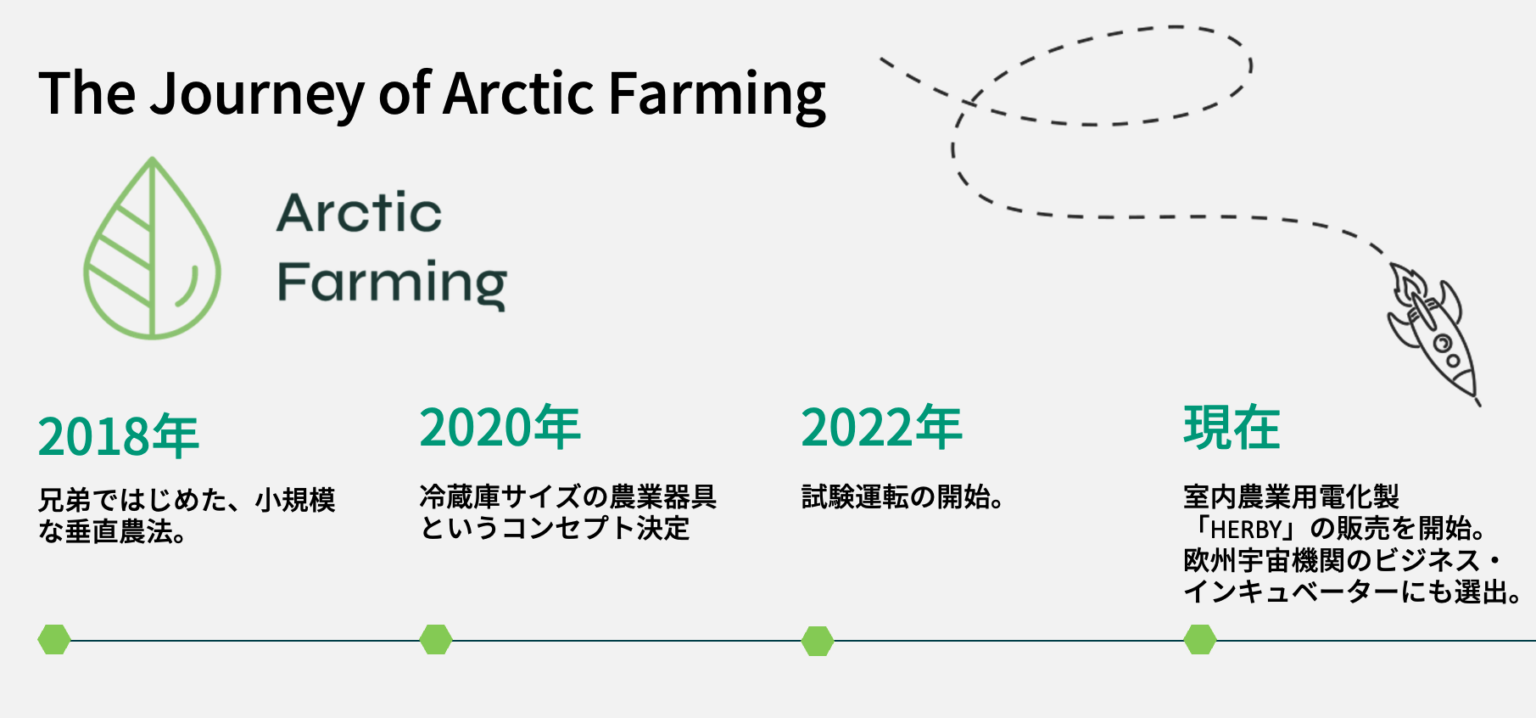 The Journey of Arctic Farming

Arctic Farming

2018年

兄弟ではじめた、小規模な垂直農法。

2020年

冷蔵庫サイズの農業器具というコンセプト決定

2022年

試験運転の開始。

現在

室内農業用電化製「HERBY」の販売を開始。欧州宇宙機関のビジネス・インキュベーターにも選出。